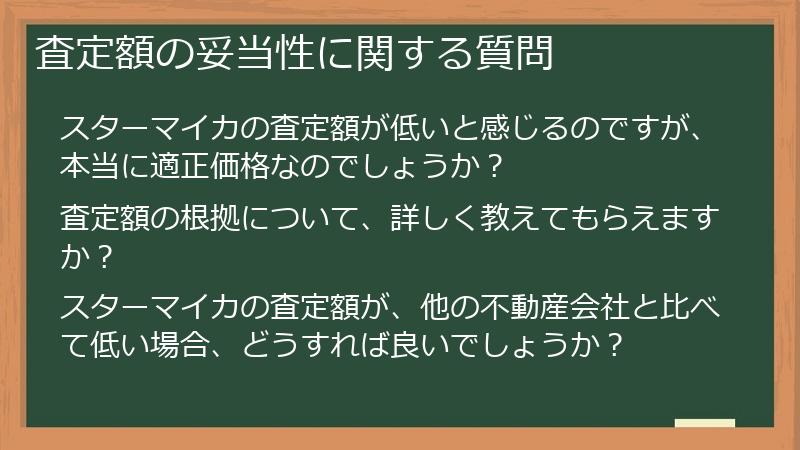 査定額の妥当性に関する質問

スターマイカの査定額が低いと感じるのですが、本当に適正価格なのでしょうか？

査定額の根拠について、詳しく教えてもらえますか？

スターマイカの査定額が、他の不動産会社と比べて低い場合、どうすれば良いでしょうか？